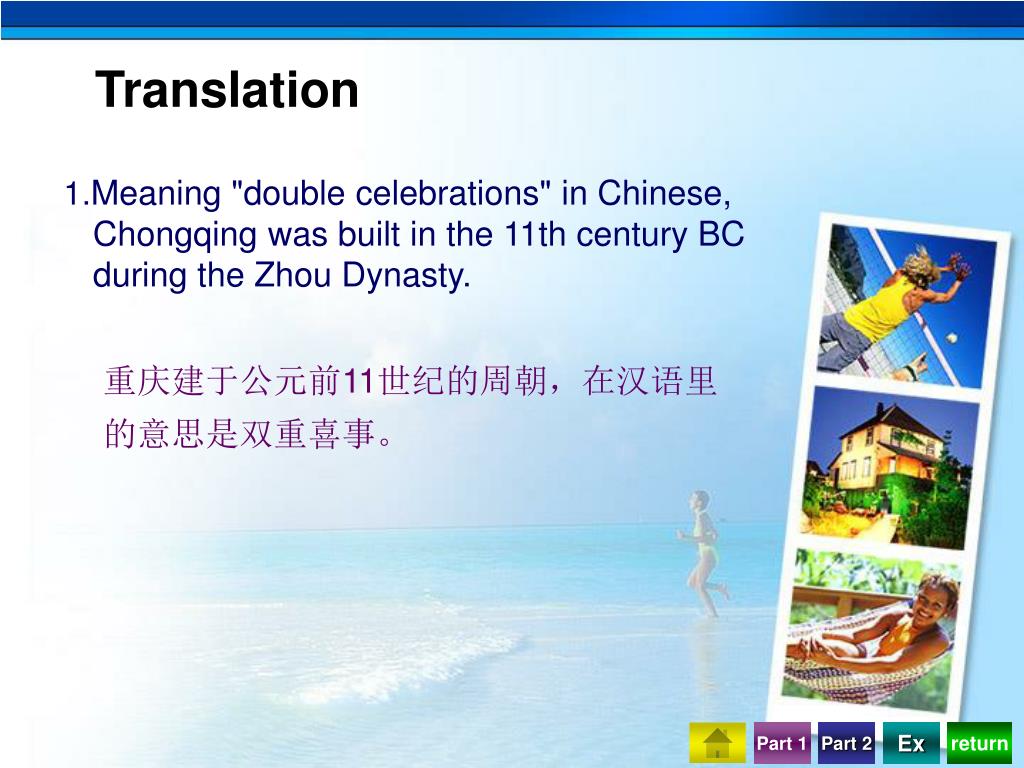 Translation

1.Meaning "double celebrations" in Chinese, Chongqing was built in the 11th century BC during the Zhou Dynasty.

重庆建于公元前11世纪的周朝，在汉语里的意思是双重喜事。

Part 1 Part 2 Ex return